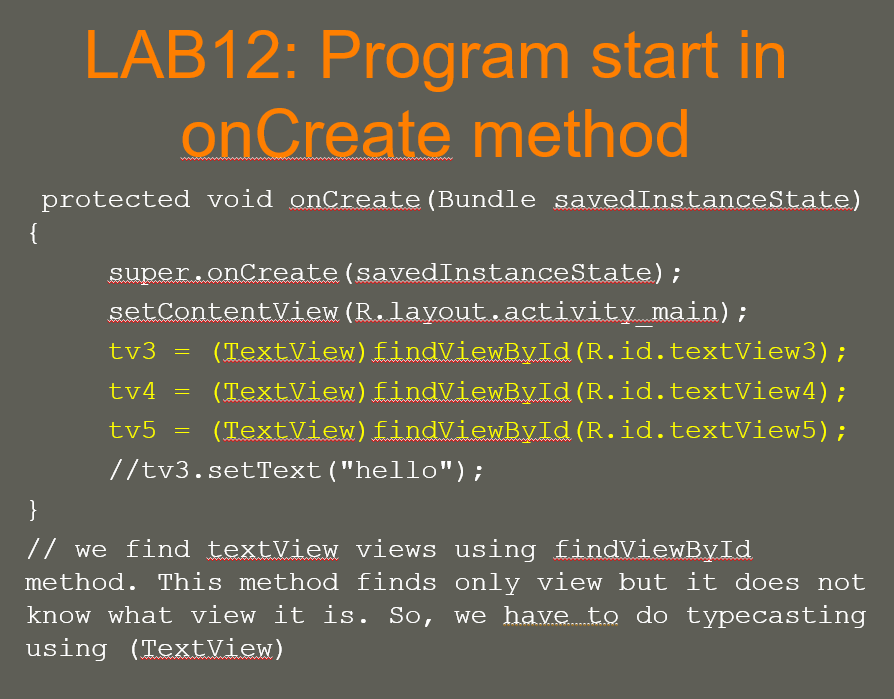 LAB12: Program start in onCreate method

protected void onCreate(Bundle savedInstanceState)
{
super.onCreate(savedInstanceState);
setContentView(R.layout.activity_main);
tv3 = (TextView)findViewById(R.id.textView3);
tv4 = (TextView)findViewById(R.id.textView4);
tv5 = (TextView)findViewById(R.id.textView5);
//tv3.setText("hello");
}

// we find textView views using findViewById method. This method finds only view but it does not know what view it is. So, we have to do typecasting using (TextView)